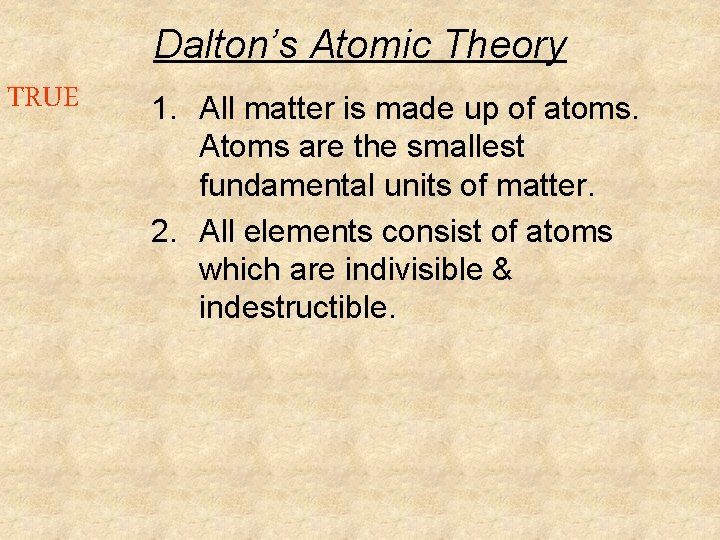 Dalton's Atomic Theory

TRUE

1. All matter is made up of atoms. Atoms are the smallest fundamental units of matter.
2. All elements consist of atoms which are indivisible & indestructible.